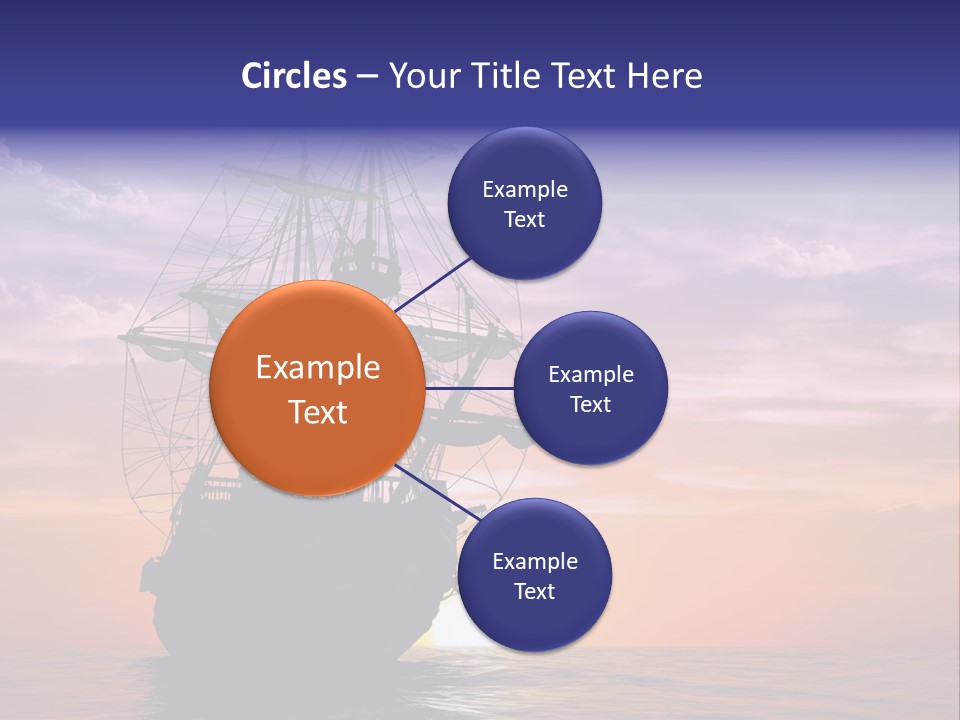 Circles – Your Title Text Here

Example Text

Example Text

Example Text

Example Text